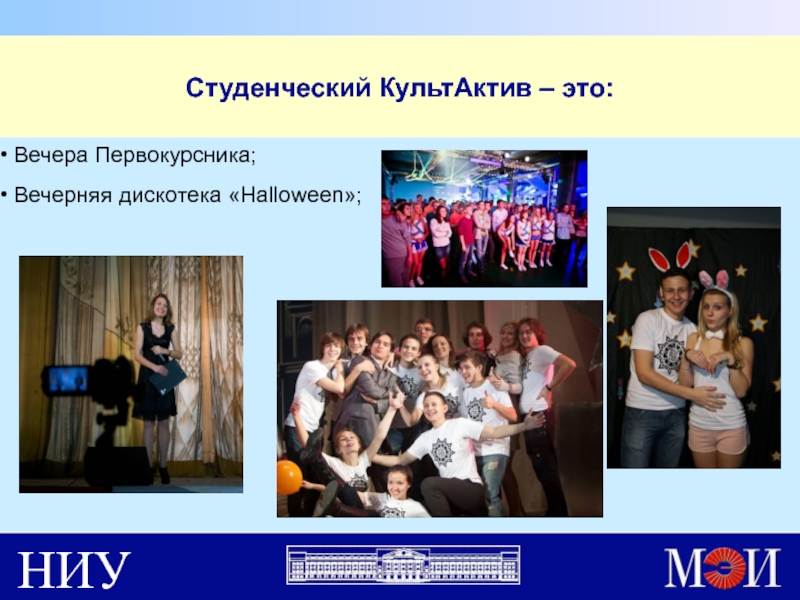 Студенческий КультАктив – это:

• Вечера Первокурсника;

• Вечерняя дискотека «Halloween»;

НИУ

МЭИ